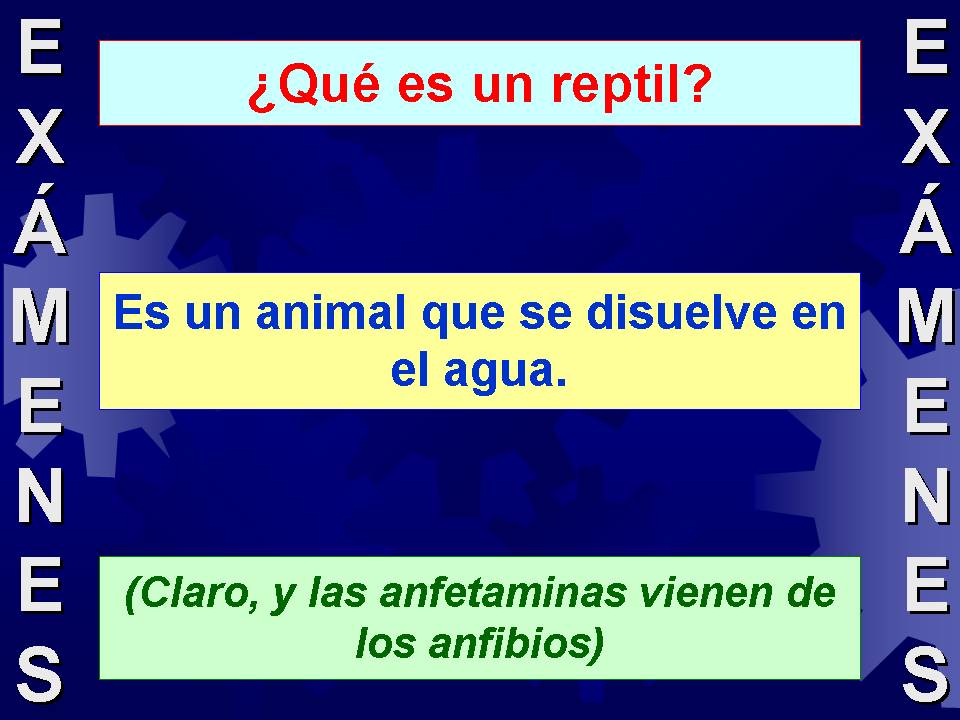 EXÁMENES

¿Qué es un reptil?

Es un animal que se disuelve en el agua.

(Claro, y las anfetaminas vienen de los anfibios)

EXÁMENES